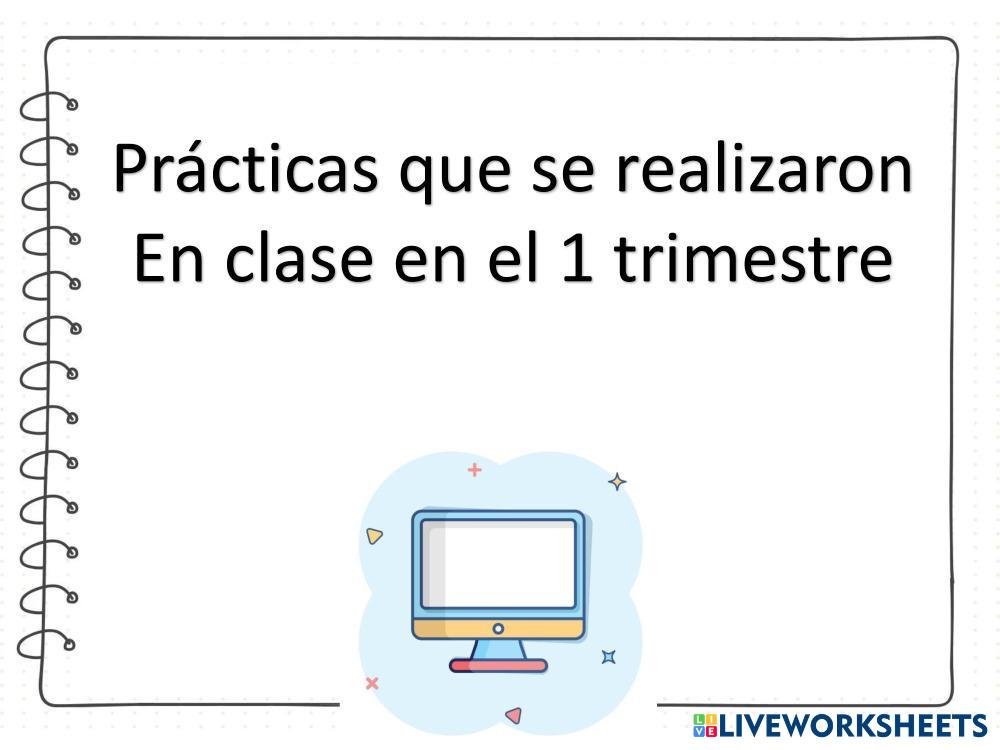 Prácticas que se realizaron
En clase en el 1 trimestre

LIVEWORKSHEETS